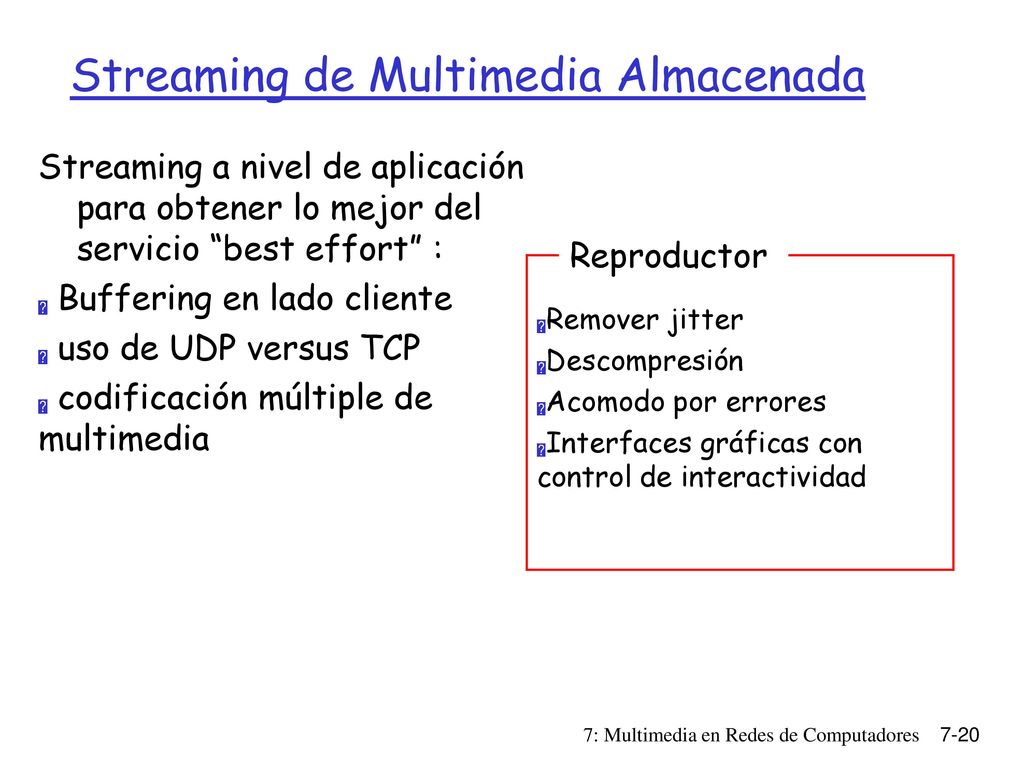 Streaming de Multimedia Almacenada

Streaming a nivel de aplicación para obtener lo mejor del servicio “best effort” :

Buffering en lado cliente

uso de UDP versus TCP

codificación múltiple de multimedia

Reproductor

Remover jitter

Descompresión

Acomodo por errores

Interfaces gráficas con control de interactividad

7: Multimedia en Redes de Computadores 7-20